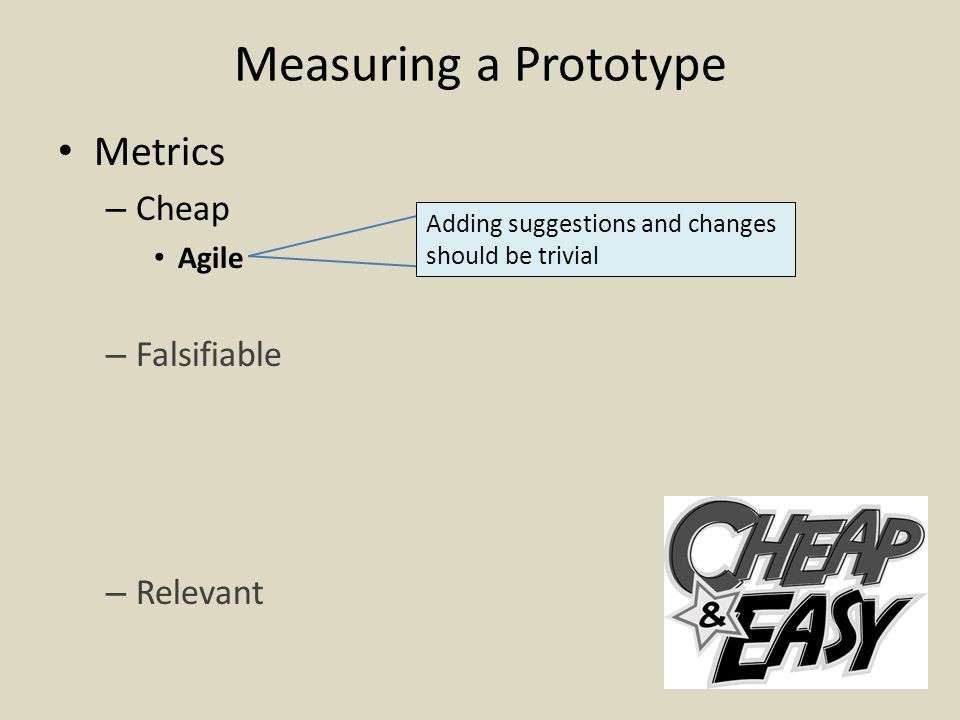 Measuring a Prototype

• Metrics
– Cheap
• Agile

Adding suggestions and changes should be trivial

– Falsifiable

– Relevant

CHEAP & EASY